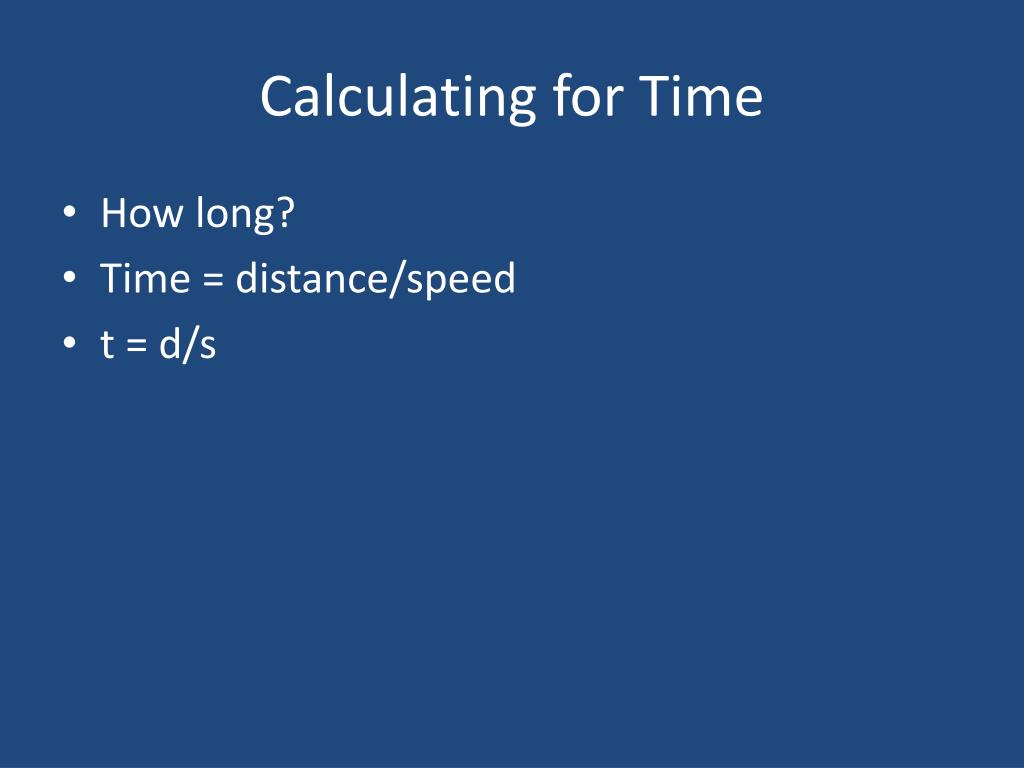 Calculating for Time

• How long?
• Time = distance/speed
• t = d/s